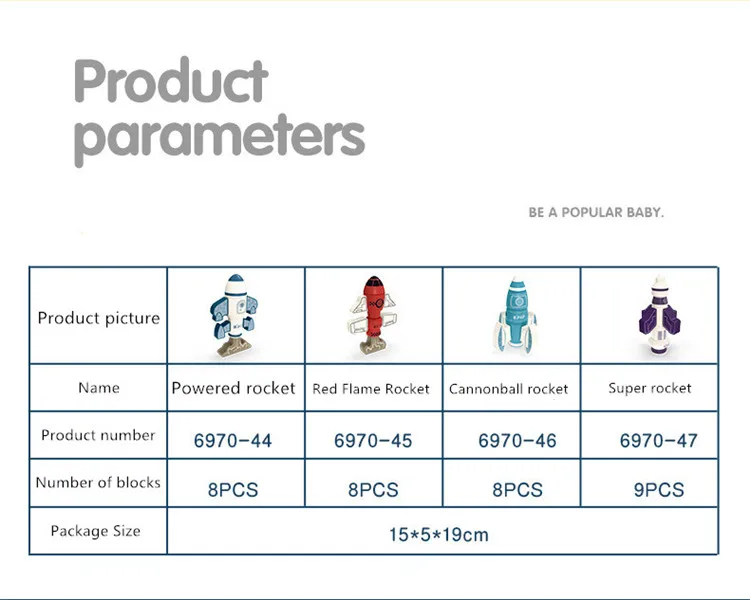 Product parameters

BE A POPULAR BABY.

| Product picture | | | | |
|---|---|---|---|---|
| Name | Powered rocket | Red Flame Rocket | Cannonball rocket | Super rocket |
| Product number | 6970-44 | 6970-45 | 6970-46 | 6970-47 |
| Number of blocks | 8PCS | 8PCS | 8PCS | 9PCS |
| Package Size | 15*5*19cm | | | |